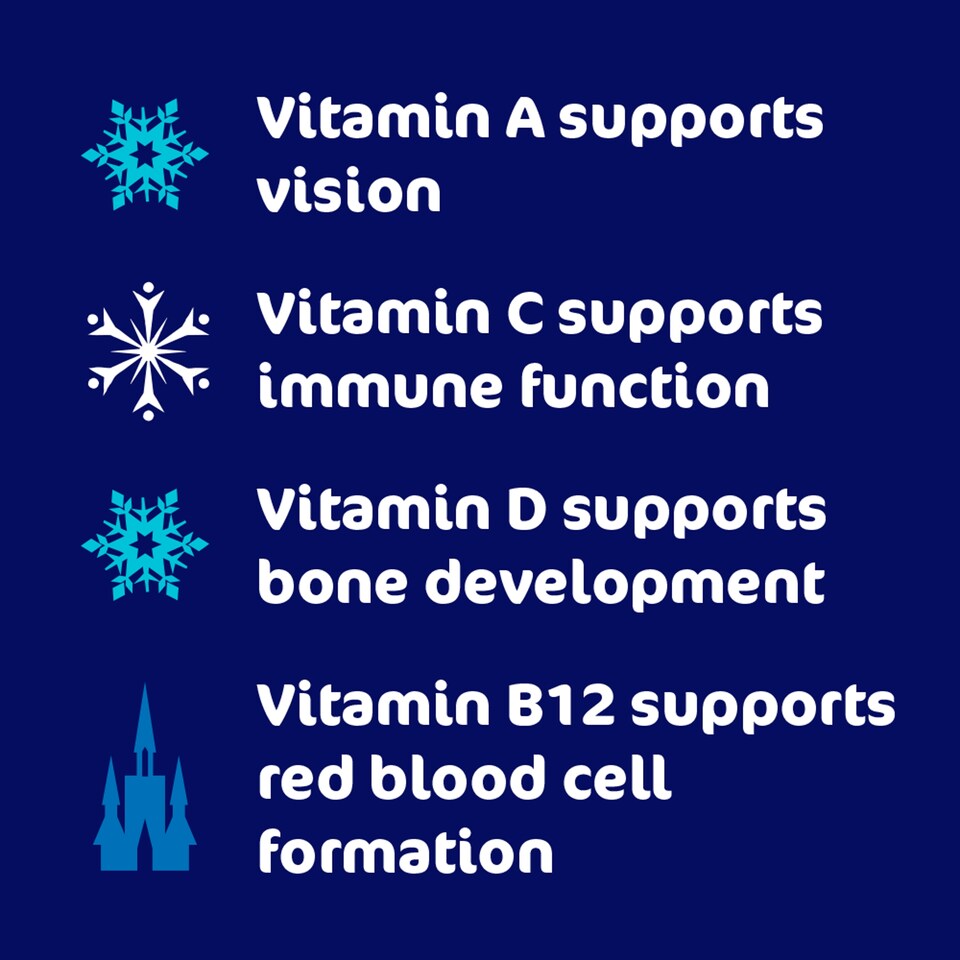 Vitamin A supports vision

Vitamin C supports immune function

Vitamin D supports bone development

Vitamin B12 supports red blood cell formation